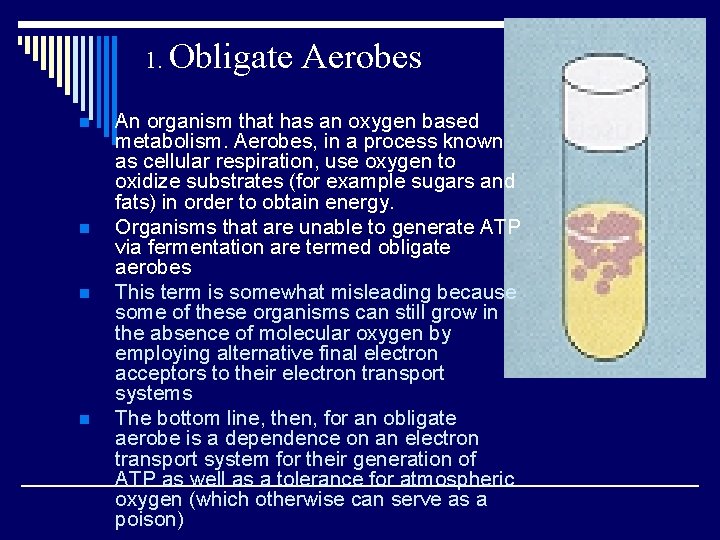 1. Obligate Aerobes

An organism that has an oxygen based metabolism. Aerobes, in a process known as cellular respiration, use oxygen to oxidize substrates (for example sugars and fats) in order to obtain energy.

Organisms that are unable to generate ATP via fermentation are termed obligate aerobes

This term is somewhat misleading because some of these organisms can still grow in the absence of molecular oxygen by employing alternative final electron acceptors to their electron transport systems

The bottom line, then, for an obligate aerobe is a dependence on an electron transport system for their generation of ATP as well as a tolerance for atmospheric oxygen (which otherwise can serve as a poison)